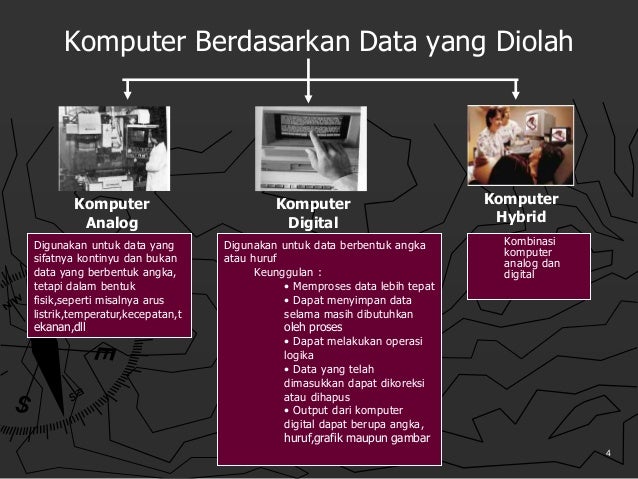 Komputer Berdasarkan Data yang Diolah

Komputer Analog

Digunakan untuk data yang sifatnya kontinyu dan bukan data yang berbentuk angka, tetapi dalam bentuk fisik,seperti misalnya arus listrik,temperatur,kecepatan,tekanan,dll

Komputer Digital

Digunakan untuk data berbentuk angka atau huruf

Keunggulan :

• Memproses data lebih tepat
• Dapat menyimpan data selama masih dibutuhkan oleh proses
• Dapat melakukan operasi logika
• Data yang telah dimasukkan dapat dikoreksi atau dihapus
• Output dari komputer digital dapat berupa angka, huruf,grafik maupun gambar

Komputer Hybrid

Kombinasi komputer analog dan digital

4